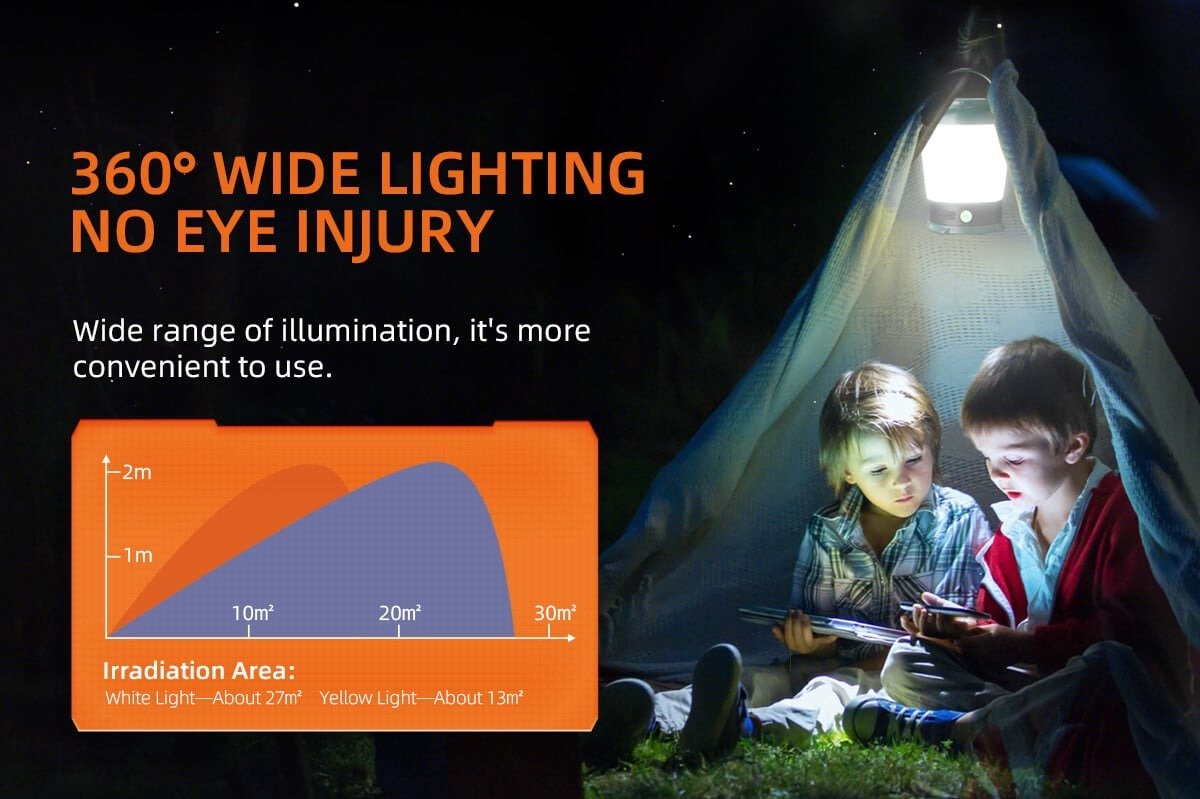 360° WIDE LIGHTING
NO EYE INJURY

Wide range of illumination, it's more convenient to use.

2m
1m
10m²
20m²
30m²

Irradiation Area:
White Light—About 27m² Yellow Light—About 13m²